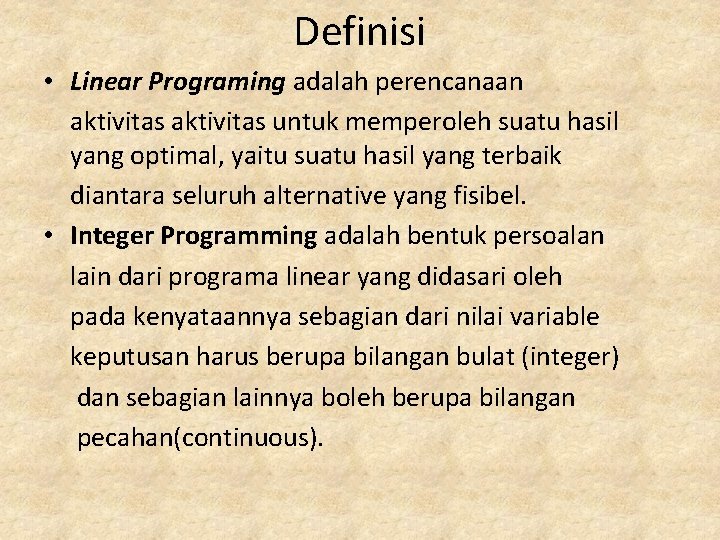 Definisi

• Linear Programing adalah perencanaan aktivitas aktivitas untuk memperoleh suatu hasil yang optimal, yaitu suatu hasil yang terbaik diantara seluruh alternative yang fisibel.

• Integer Programming adalah bentuk persoalan lain dari programa linear yang didasari oleh pada kenyataannya sebagian dari nilai variable keputusan harus berupa bilangan bulat (integer) dan sebagian lainnya boleh berupa bilangan pecahan(continuous).